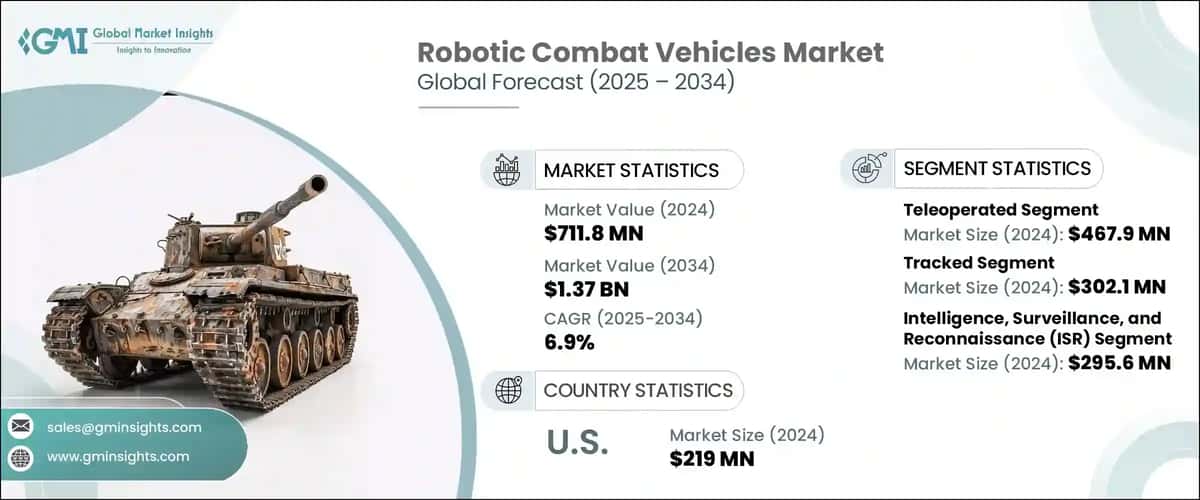 GMI Global Market Insights
Insights to Innovation

Robotic Combat Vehicles Market
Global Forecast (2025 – 2034)

MARKET STATISTICS

Market Value (2024)
$711.8 MN

Market Value (2034)
$1.37 BN

CAGR (2025-2034)
6.9%

COUNTRY STATISTICS

U.S.

Market Size (2024)
$219 MN

SEGMENT STATISTICS

Teleoperated Segment
Market Size (2024): $467.9 MN

Tracked Segment
Market Size (2024): $302.1 MN

Intelligence, Surveillance, and Reconnaissance (ISR) Segment
Market Size (2024): $295.6 MN

sales@gminsights.com

www.gminsights.com